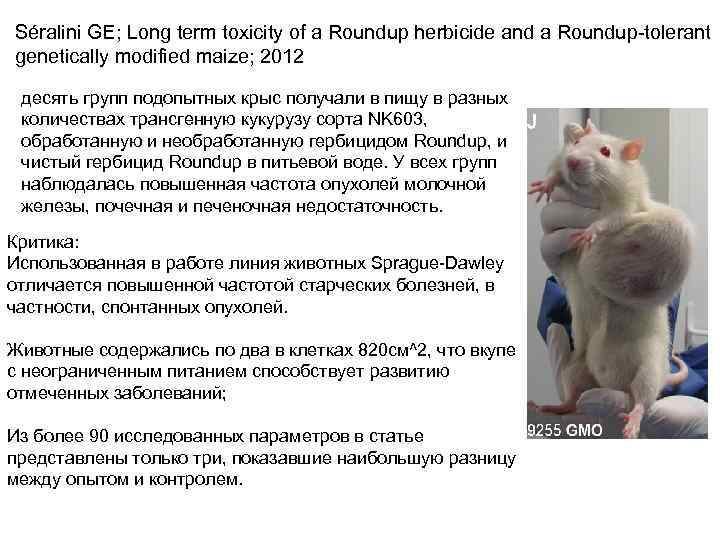 Séralini GE; Long term toxicity of a Roundup herbicide and a Roundup-tolerant genetically modified maize; 2012

десять групп подопытных крыс получали в пищу в разных количествах трансгенную кукурузу сорта NK603, обработанную и необработанную гербицидом Roundup, и чистый гербицид Roundup в питьевой воде. У всех групп наблюдалась повышенная частота опухолей молочной железы, почечная и печеночная недостаточность.

Критика:
Использованная в работе линия животных Sprague-Dawley отличается повышенной частотой старческих болезней, в частности, спонтанных опухолей.

Животные содержались по два в клетках 820см^2, что вкупе с неограниченным питанием способствует развитию отмеченных заболеваний;

Из более 90 исследованных параметров в статье представлены только три, показавшие наибольшую разницу между опытом и контролем.

J

9255 GMO